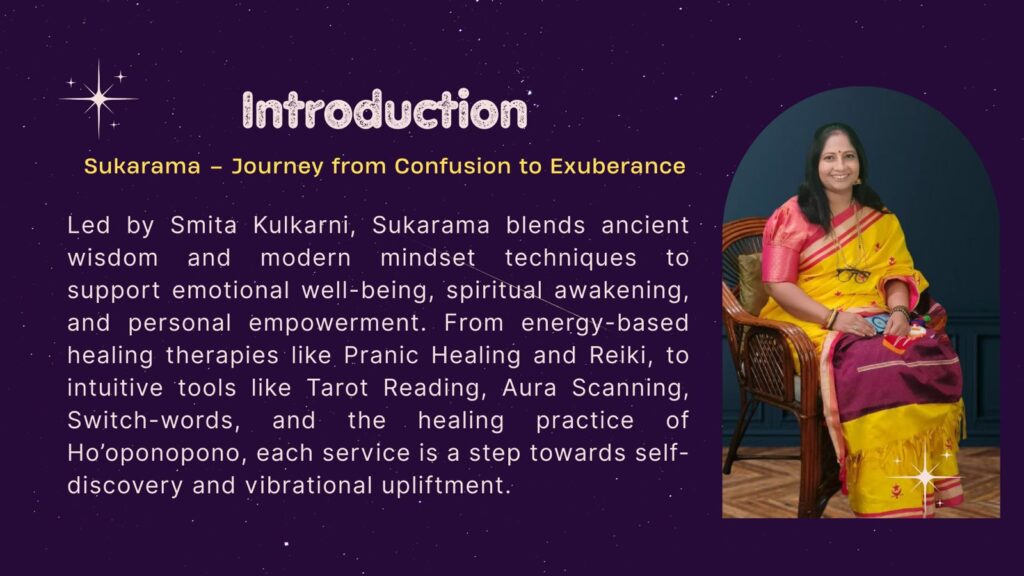 Introduction

Sukarama – Journey from Confusion to Exuberance

Led by Smita Kulkarni, Sukarama blends ancient wisdom and modern mindset techniques to support emotional well-being, spiritual awakening, and personal empowerment. From energy-based healing therapies like Pranic Healing and Reiki, to intuitive tools like Tarot Reading, Aura Scanning, Switch-words, and the healing practice of Ho'oponopono, each service is a step towards self-discovery and vibrational upliftment.